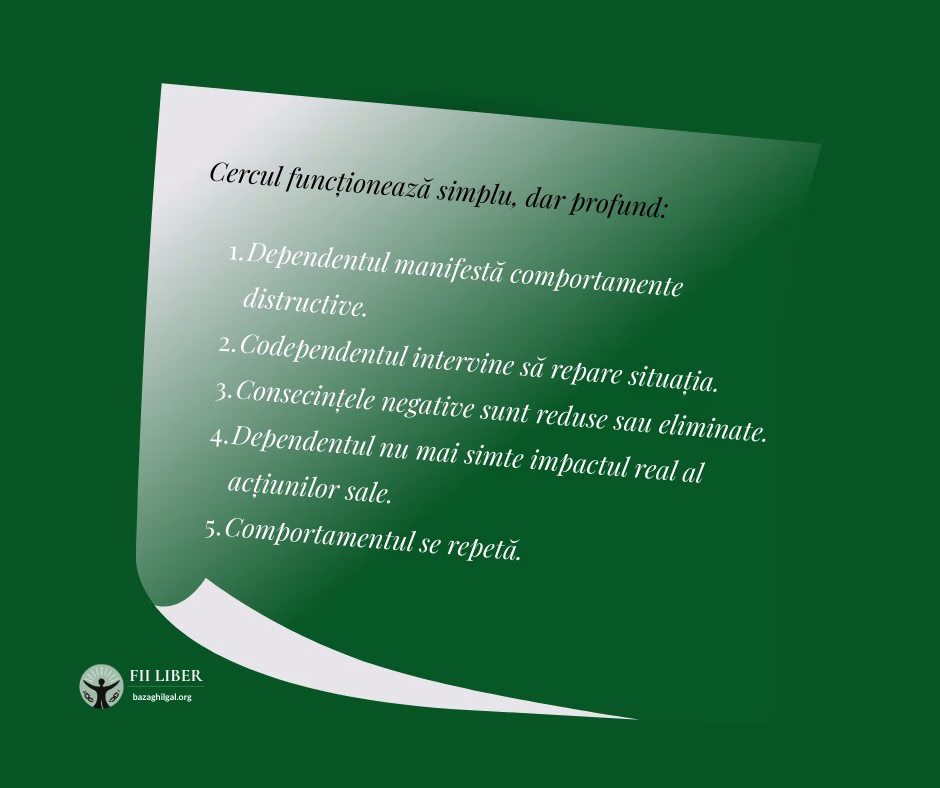 Cercul funcționează simplu, dar profund:

1. Dependentul manifestă comportamente distructive.
2. Codependentul intervine să repare situația.
3. Consecințele negative sunt reduse sau eliminate.
4. Dependentul nu mai simte impactul real al acțiunilor sale.
5. Comportamentul se repetă.

FII LIBER
bazaghilgal.org